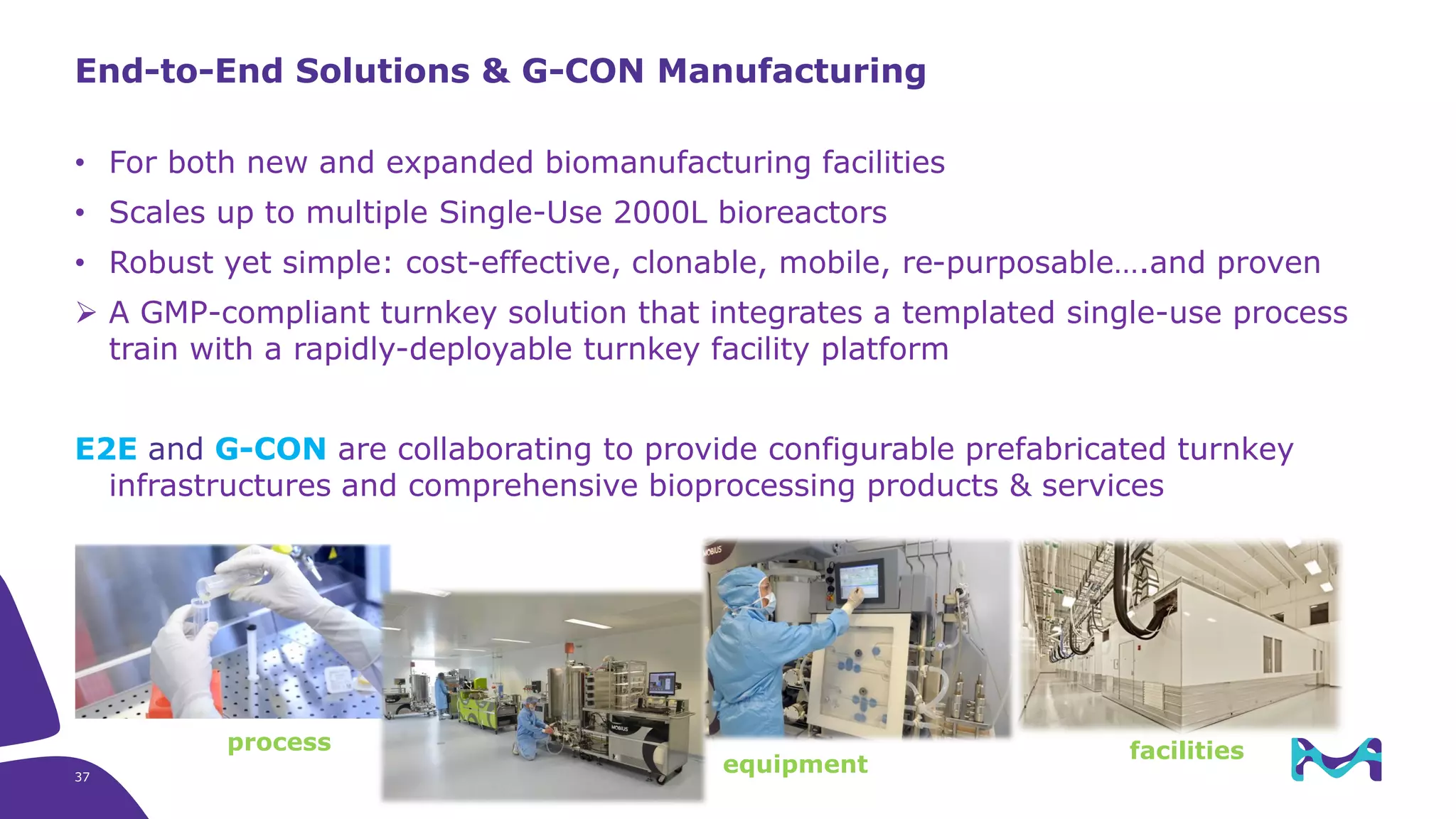 End-to-End Solutions & G-CON Manufacturing

• For both new and expanded biomanufacturing facilities
• Scales up to multiple Single-Use 2000L bioreactors
• Robust yet simple: cost-effective, clonable, mobile, re-purposable….and proven
➢ A GMP-compliant turnkey solution that integrates a templated single-use process train with a rapidly-deployable turnkey facility platform

E2E and G-CON are collaborating to provide configurable prefabricated turnkey infrastructures and comprehensive bioprocessing products & services

MOBIUS

MOBIUS

process

equipment

facilities

37